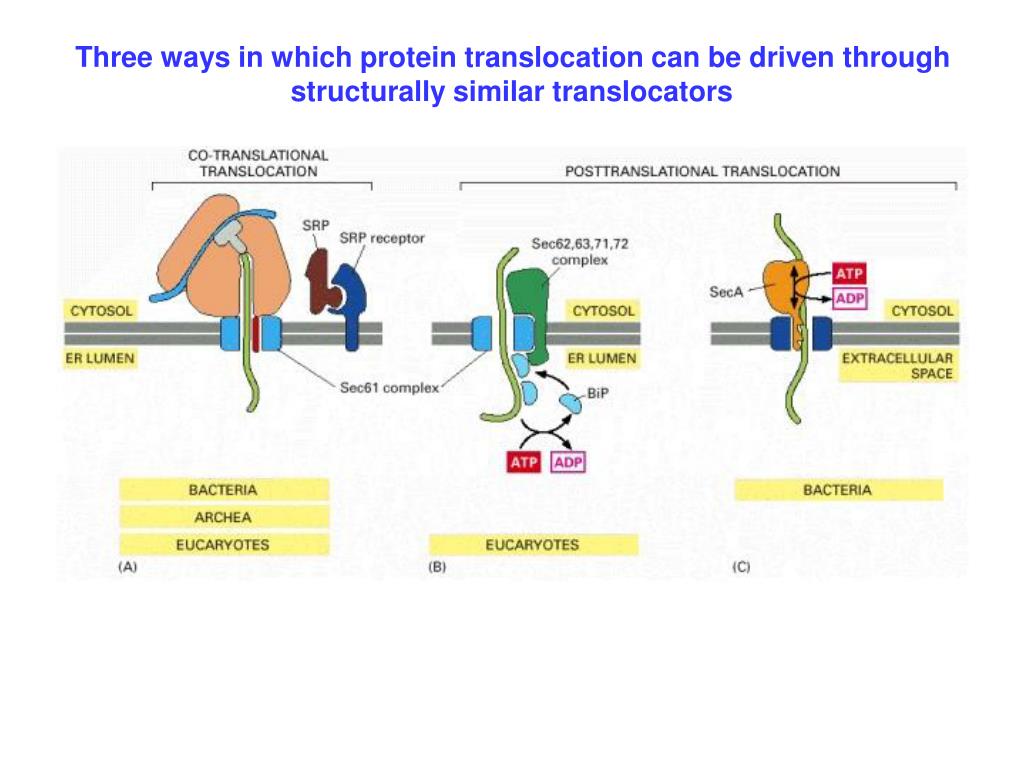 Three ways in which protein translocation can be driven through structurally similar translocators

CO-TRANSLATIONAL TRANSLOCATION

POSTTRANSLATIONAL TRANSLOCATION

SRP

SRP receptor

CYTOSOL

ER LUMEN

Sec61 complex

BACTERIA

ARCHEA

EUCARYOTES

(A)

Sec62,63,71,72 complex

CYTOSOL

ER LUMEN

BiP

ATP

ADP

EUCARYOTES

(B)

SecA

ATP

ADP

CYTOSOL

EXTRACELLULAR SPACE

BACTERIA

(C)